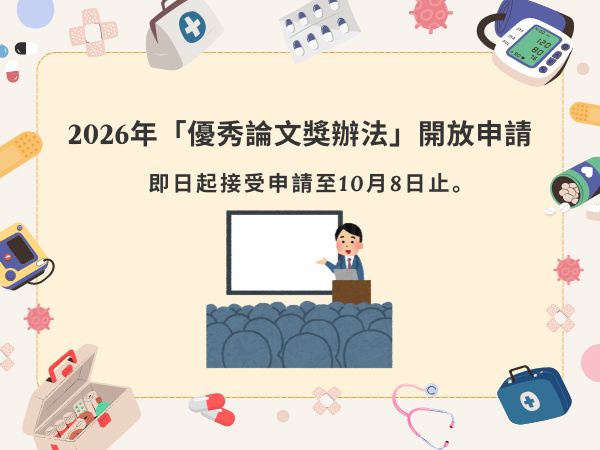 2026年「優秀論文獎辦法」開放申請

即日起接受申請至10月8日止。

120
80